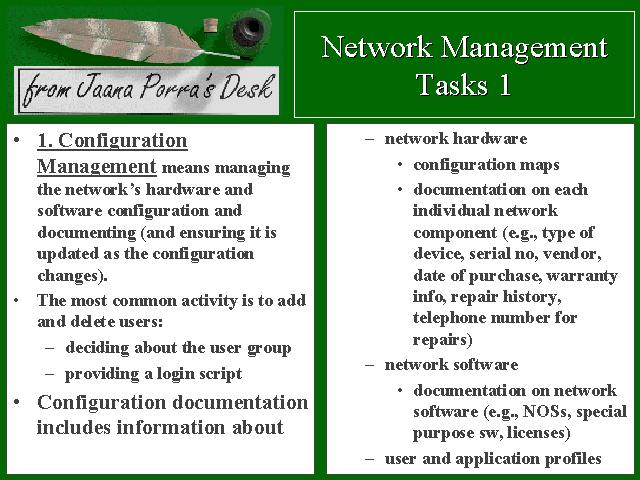 from Jaana Porra's Desk

Network Management Tasks 1

• 1. Configuration Management means managing the network's hardware and software configuration and documenting (and ensuring it is updated as the configuration changes).

• The most common activity is to add and delete users:
– deciding about the user group
– providing a login script

• Configuration documentation includes information about

– network hardware
• configuration maps
• documentation on each individual network component (e.g., type of device, serial no, vendor, date of purchase, warranty info, repair history, telephone number for repairs)
– network software
• documentation on network software (e.g., NOSs, special purpose sw, licenses)
– user and application profiles